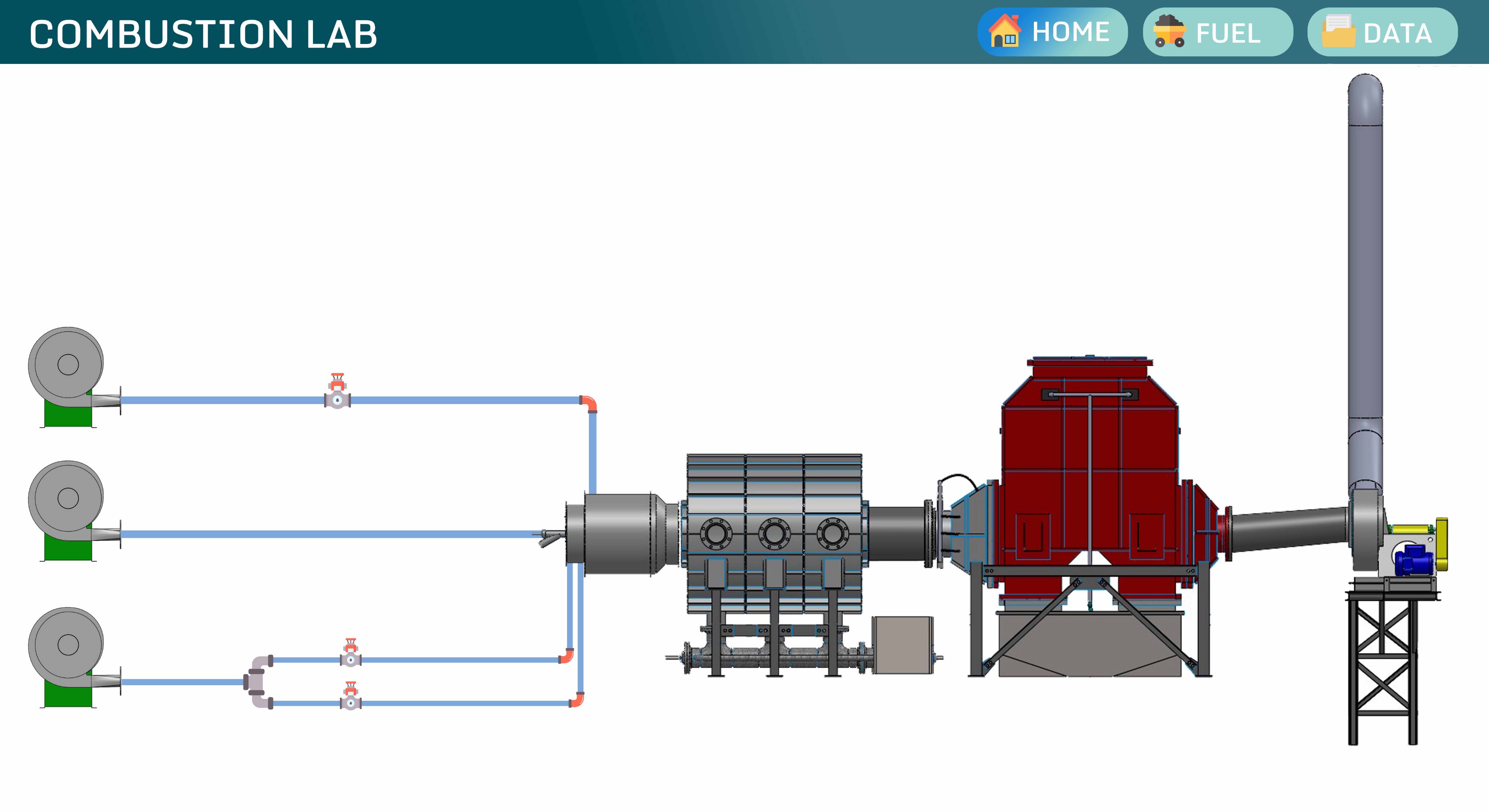 COMBUSTION LAB

HOME

FUEL

DATA